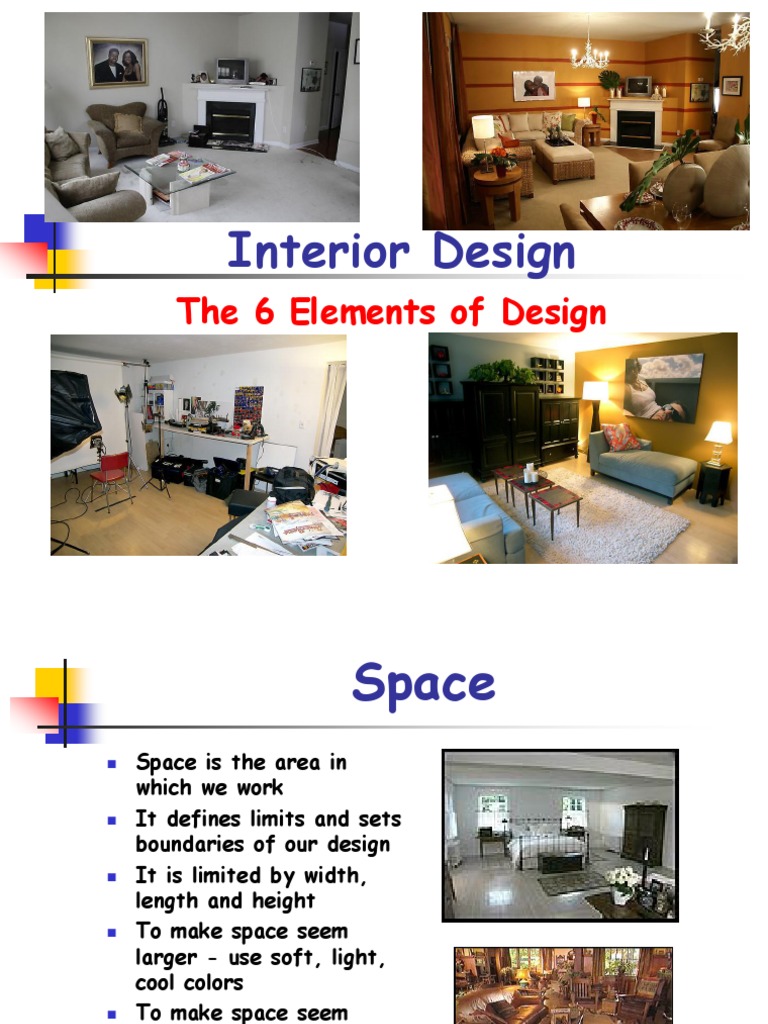 Interior Design

The 6 Elements of Design

Space

- Space is the area in which we work
- It defines limits and sets boundaries of our design
- It is limited by width, length and height
- To make space seem larger - use soft, light, cool colors
- To make space seem